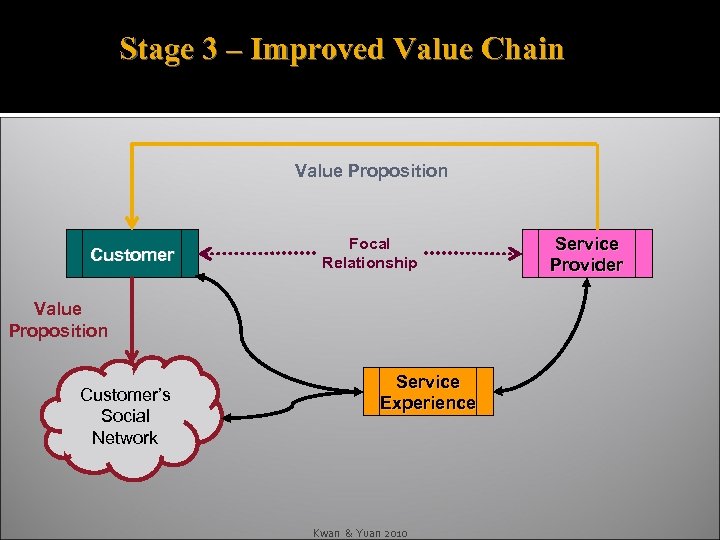 Stage 3 – Improved Value Chain

Value Proposition

Customer

Focal Relationship

Service Provider

Value Proposition

Customer's Social Network

Service Experience

Kwan & Yuan 2010